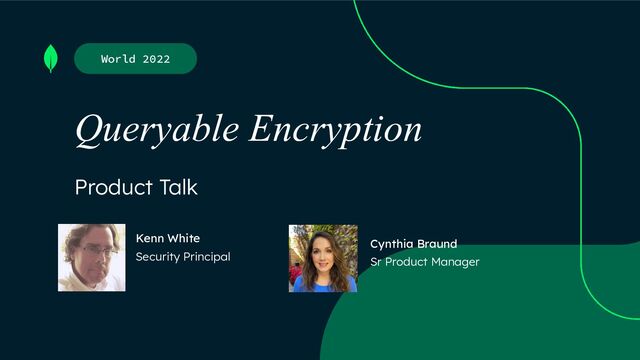 World 2022

Queryable Encryption

Product Talk

Kenn White
Security Principal

Cynthia Braund
Sr Product Manager